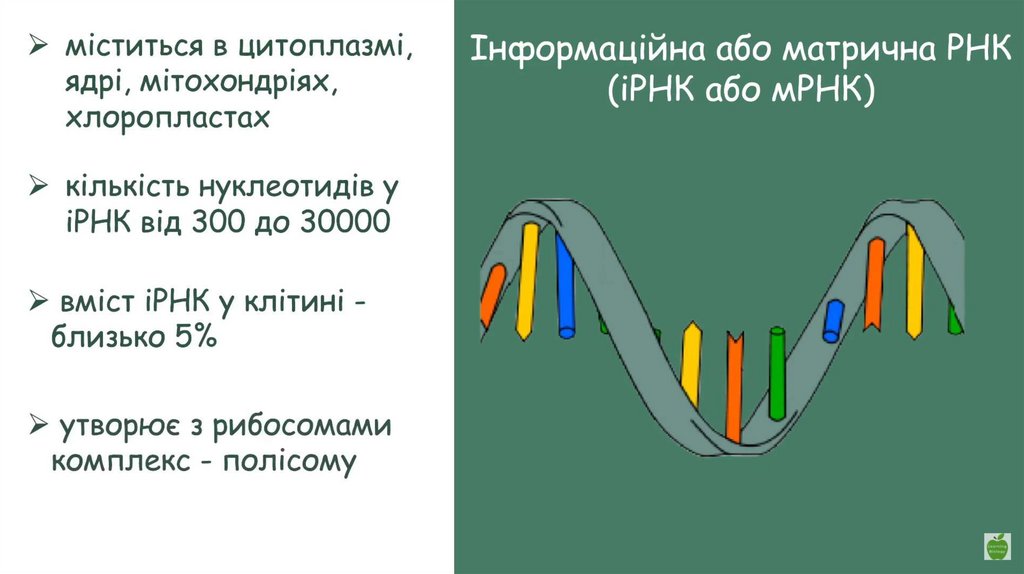 ➢ міститься в цитоплазмі, ядрі, мітохондріях, хлоропластах

➢ кількість нуклеотидів у іРНК від 300 до 30000

➢ вміст іРНК у клітині - близько 5%

➢ утворює з рибосомами комплекс - полісому

Інформаційна або матрична РНК (іРНК або мРНК)